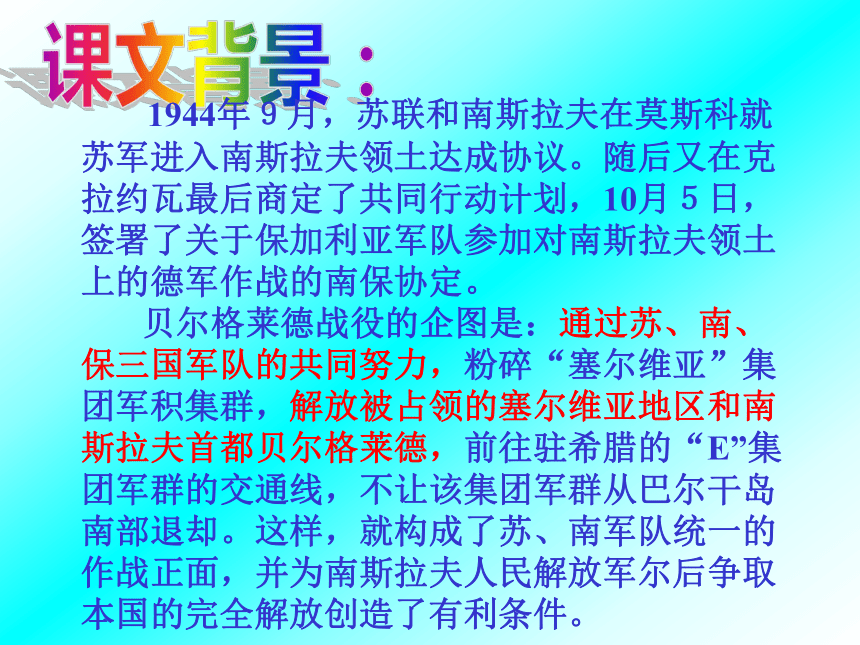 课文背景：

1944年 9 月，苏联和南斯拉夫在莫斯科就苏军进入南斯拉夫领土达成协议。随后又在克拉约瓦最后商定了共同行动计划，10月 5 日，签署了关于保加利亚军队参加对南斯拉夫领土上的德军作战的南保协定。

贝尔格莱德战役的企图是：通过苏、南、保三国军队的共同努力，粉碎“塞尔维亚”集团军积集群，解放被占领的塞尔维亚地区和南斯拉夫首都贝尔格莱德，前往驻希腊的“E”集团军群的交通线，不让该集团军群从巴尔干岛南部退却。这样，就构成了苏、南军队统一的作战正面，并为南斯拉夫人民解放军尔后争取本国的完全解放创造了有利条件。